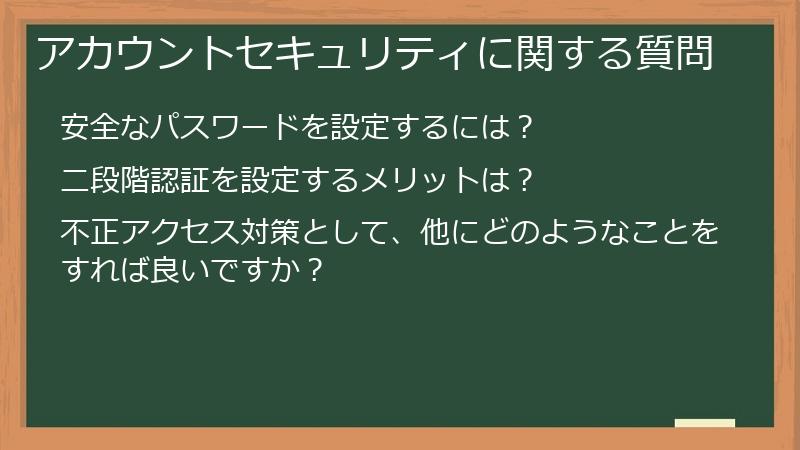 アカウントセキュリティに関する質問

安全なパスワードを設定するには？

二段階認証を設定するメリットは？

不正アクセス対策として、他にどのようなことをすれば良いですか？